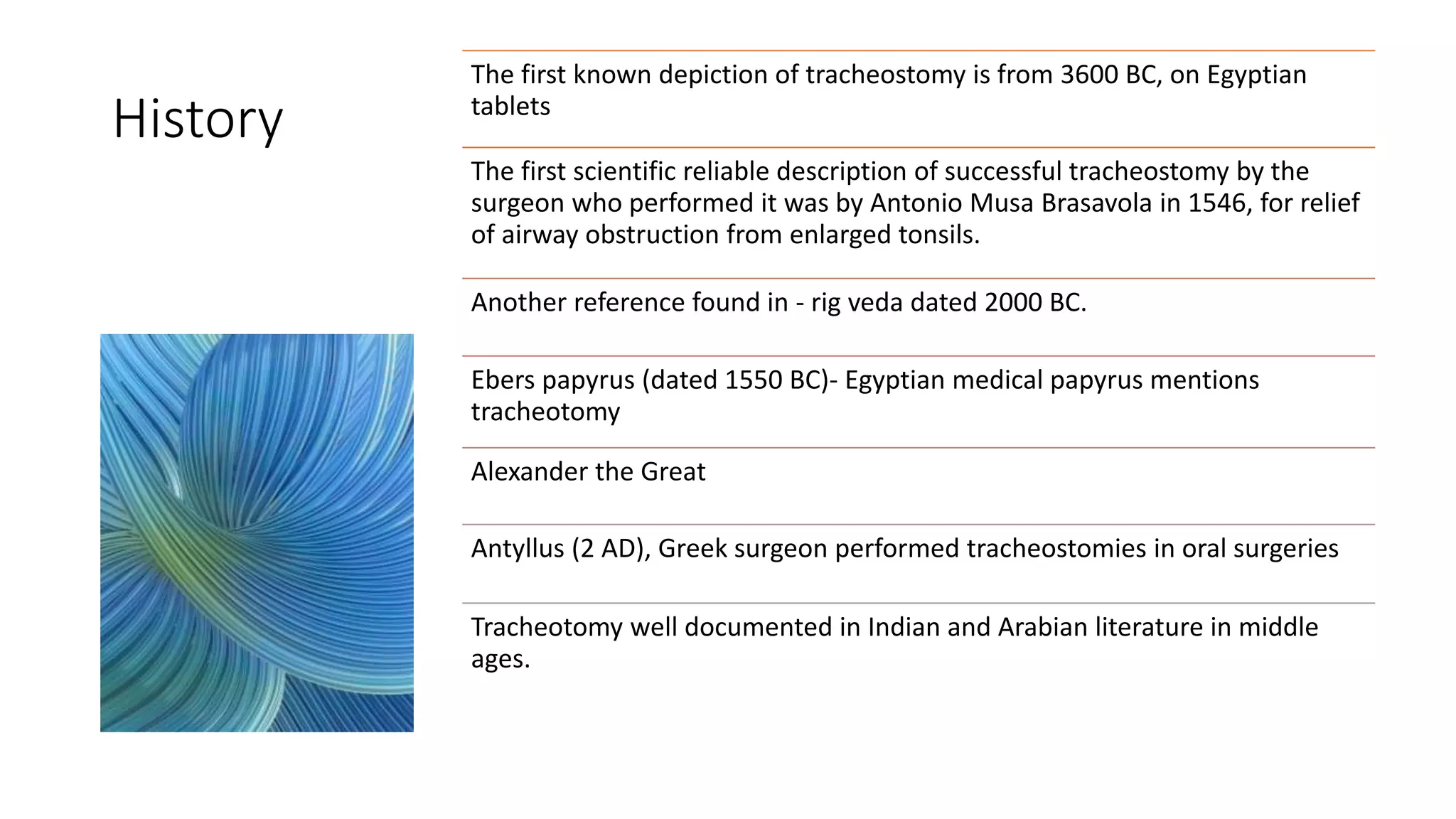 History

The first known depiction of tracheostomy is from 3600 BC, on Egyptian tablets

The first scientific reliable description of successful tracheostomy by the surgeon who performed it was by Antonio Musa Brasavola in 1546, for relief of airway obstruction from enlarged tonsils.

Another reference found in - rig veda dated 2000 BC.

Ebers papyrus (dated 1550 BC)- Egyptian medical papyrus mentions tracheotomy

Alexander the Great

Antyllus (2 AD), Greek surgeon performed tracheostomies in oral surgeries

Tracheotomy well documented in Indian and Arabian literature in middle ages.